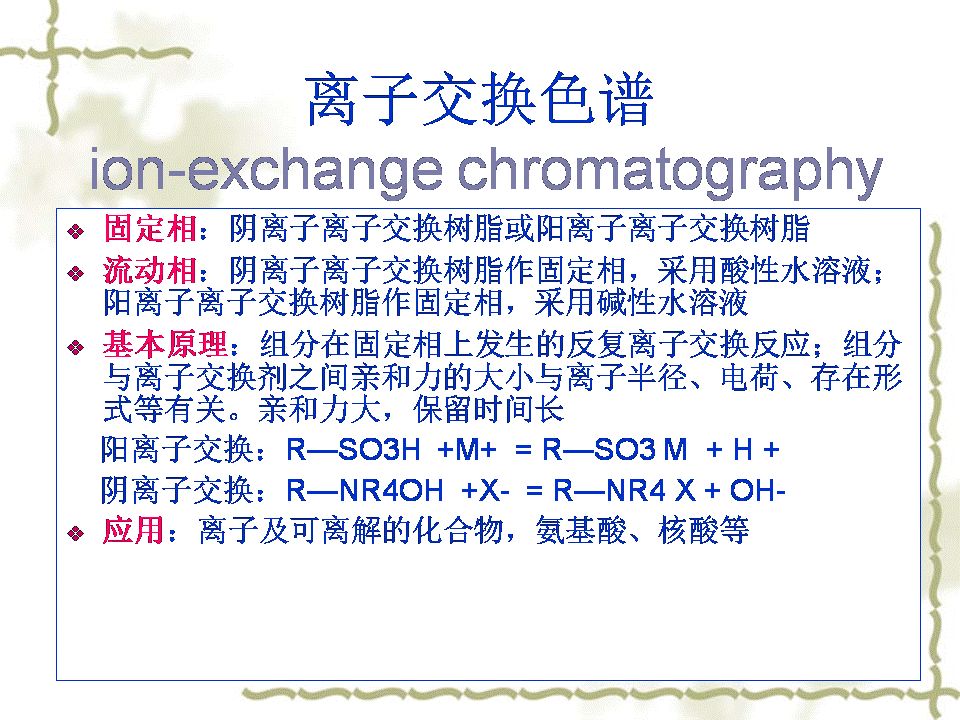 离子交换色谱
ion-exchange chromatography

❖ 固定相：阴离子离子交换树脂或阳离子离子交换树脂

❖ 流动相：阴离子离子交换树脂作固定相，采用酸性水溶液；阳离子离子交换树脂作固定相，采用碱性水溶液

❖ 基本原理：组分在固定相上发生的反复离子交换反应；组分与离子交换剂之间亲和力的大小与离子半径、电荷、存在形式等有关。亲和力大，保留时间长

阳离子交换：R—SO3H +M+ = R—SO3 M + H +

阴离子交换：R—NR4OH +X- = R—NR4 X + OH-

❖ 应用：离子及可离解的化合物，氨基酸、核酸等